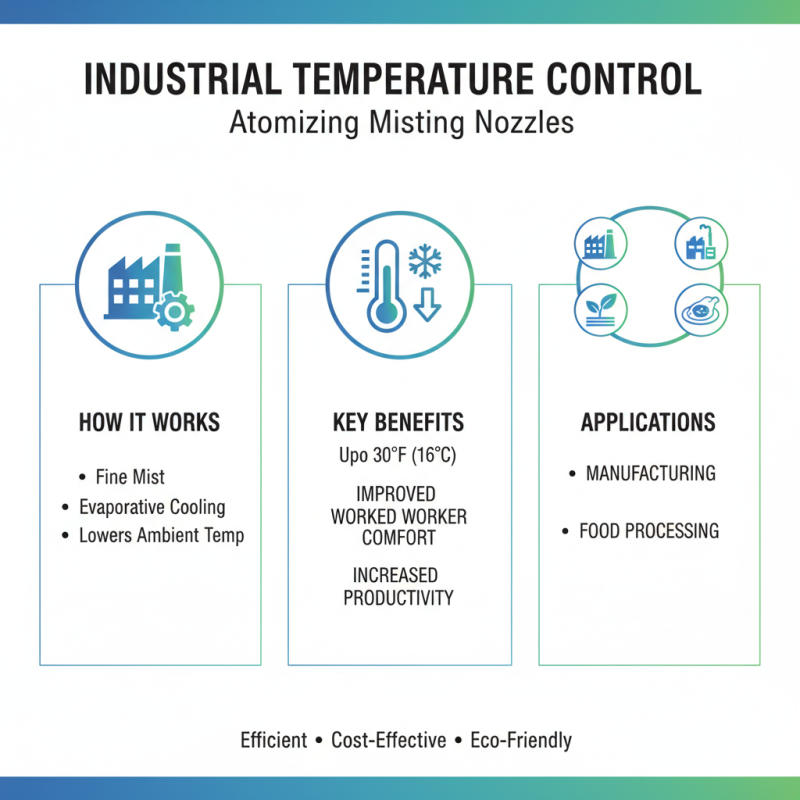 INDUSTRIAL TEMPERATURE CONTROL
Atomizing Misting Nozzles

HOW IT WORKS

• Fine Mist
• Evaporative Cooling
• Lowers Ambient Temp

KEY BENEFITS

Upo 30°F (16°C)

IMPROVED WORKED WORKER COMFORT

INCREASED PRODUCTIVITY

APPLICATIONS

• MANUFACTURING

• FOOD PROCESSING

Efficient • Cost-Effective • Eco-Friendly